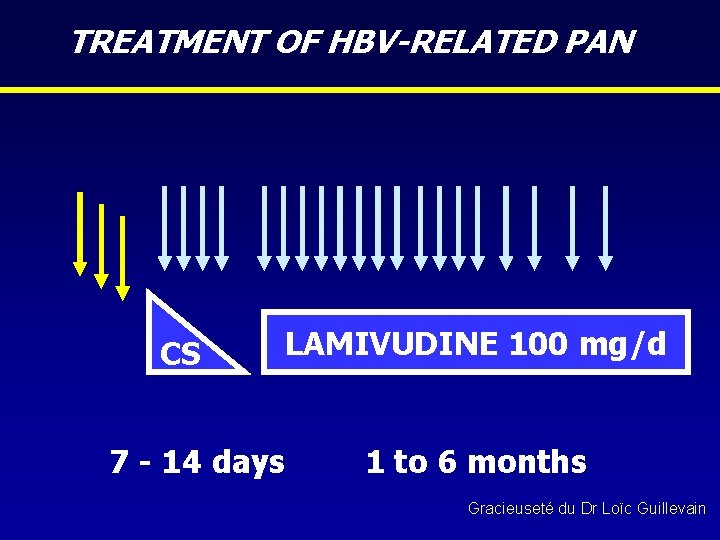 TREATMENT OF HBV-RELATED PAN

CS

LAMIVUDINE 100 mg/d

7 - 14 days

1 to 6 months

Gracieuseté du Dr Loïc Guillevain